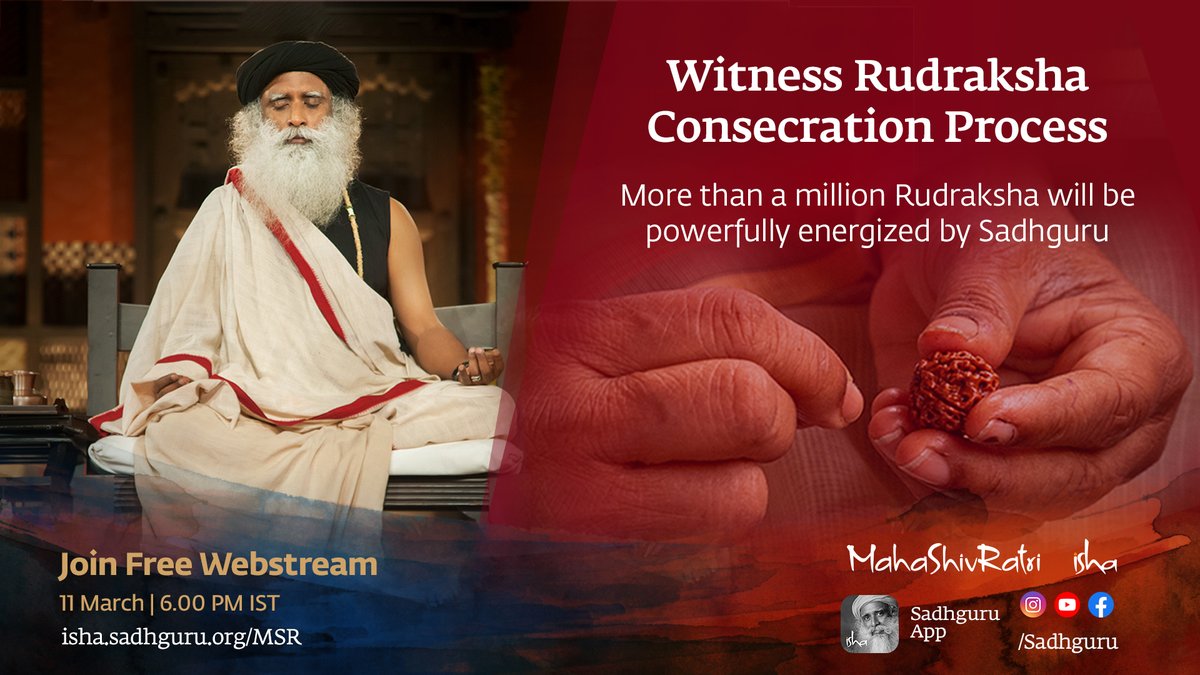 Witness Rudraksha Consecration Process

More than a million Rudraksha will be powerfully energized by Sadhguru

Join Free Webstream

11 March | 6.00 PM IST

isha.sadhguru.org/MSR

MahaShivRatri isha

isha

Sadhguru App

/Sadhguru